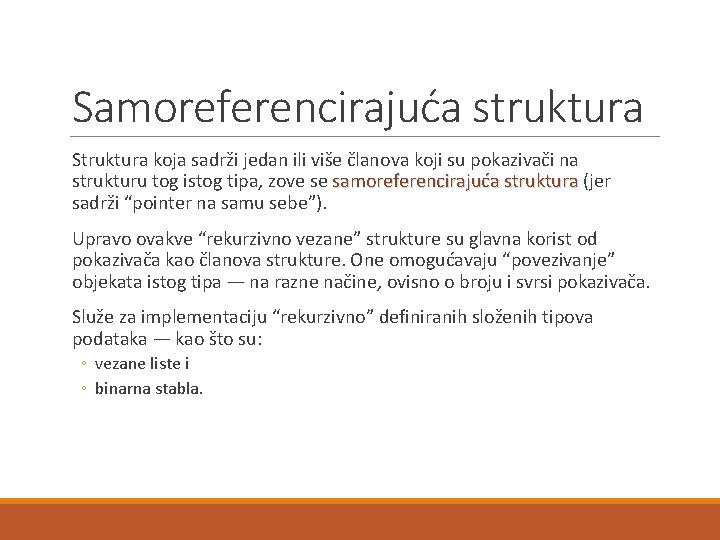 Samoreferencirajuća struktura

Struktura koja sadrži jedan ili više članova koji su pokazivači na strukturu tog istog tipa, zove se samoreferencirajuća struktura (jer sadrži “pointer na samu sebe”).

Upravo ovakve “rekurzivno vezane” strukture su glavna korist od pokazivača kao članova strukture. One omogućavaju “povezivanje” objekata istog tipa — na razne načine, ovisno o broju i svrsi pokazivača.

Služe za implementaciju “rekurzivno” definiranih složenih tipova podataka — kao što su:

◦ vezane liste i
◦ binarna stabla.